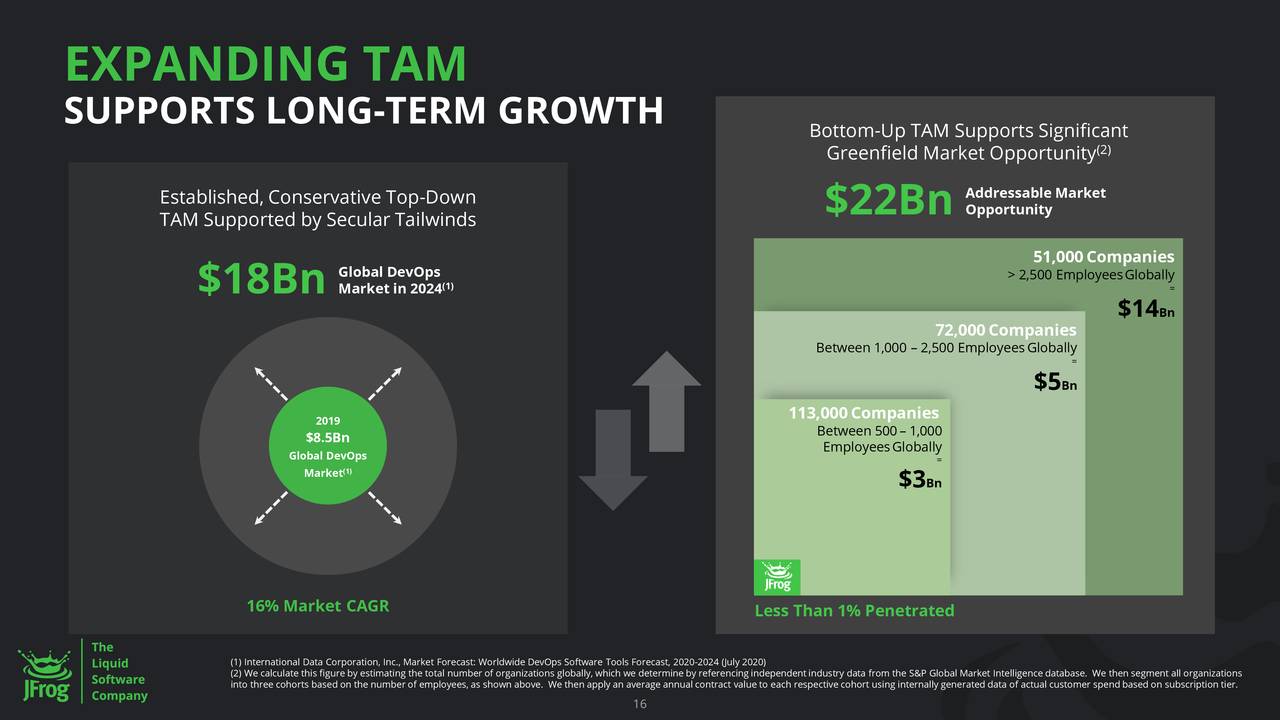 EXPANDING TAM
SUPPORTS LONG-TERM GROWTH

Established, Conservative Top-Down TAM Supported by Secular Tailwinds

$18Bn Global DevOps Market in 2024$^{(1)}$

2019
$8.5Bn
Global DevOps Market$^{(1)}$

16% Market CAGR

Bottom-Up TAM Supports Significant Greenfield Market Opportunity$^{(2)}$

$22Bn Addressable Market Opportunity

51,000 Companies
> 2,500 Employees Globally
=
$14Bn

72,000 Companies
Between 1,000 – 2,500 Employees Globally
=
$5Bn

113,000 Companies
Between 500 – 1,000 Employees Globally
=
$3Bn

JFrog

Less Than 1% Penetrated

JFrog
The Liquid Software Company

(1) International Data Corporation, Inc., Market Forecast: Worldwide DevOps Software Tools Forecast, 2020-2024 (July 2020)
(2) We calculate this figure by estimating the total number of organizations globally, which we determine by referencing independent industry data from the S&P Global Market Intelligence database. We then segment all organizations into three cohorts based on the number of employees, as shown above. We then apply an average annual contract value to each respective cohort using internally generated data of actual customer spend based on subscription tier.

16